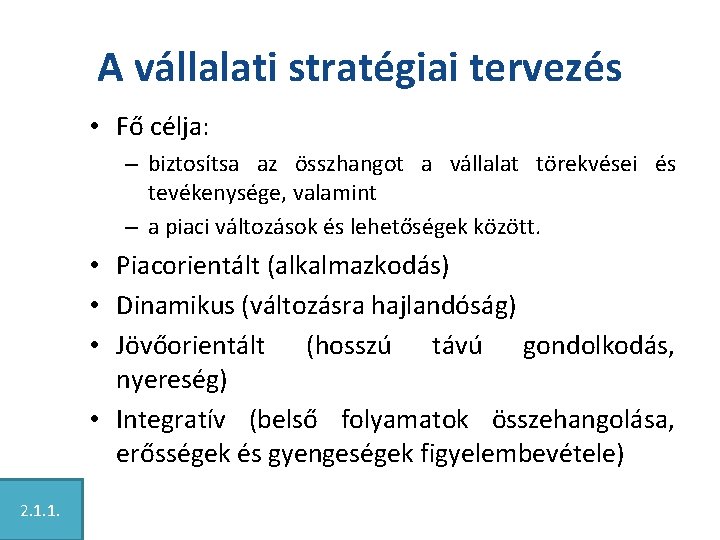 A vállalati stratégiai tervezés

• Fő célja:
  – biztosítsa az összhangot a vállalat törekvései és tevékenysége, valamint
  – a piaci változások és lehetőségek között.
• Piacorientált (alkalmazkodás)
• Dinamikus (változásra hajlandóság)
• Jövőorientált (hosszú távú gondolkodás, nyereség)
• Integratív (belső folyamatok összehangolása, erősségek és gyengeségek figyelembevétele)

2.1.1.